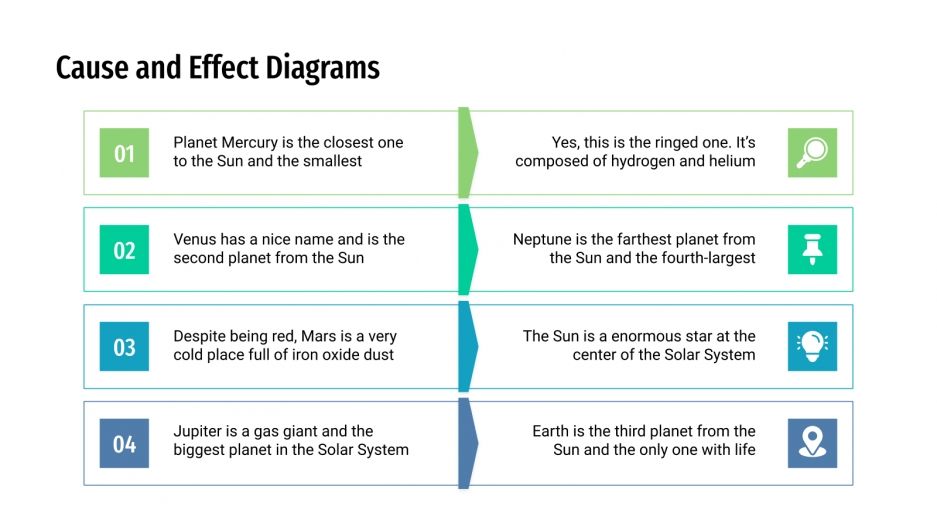 Cause and Effect Diagrams

01 Planet Mercury is the closest one to the Sun and the smallest

Yes, this is the ringed one. It's composed of hydrogen and helium

02 Venus has a nice name and is the second planet from the Sun

Neptune is the farthest planet from the Sun and the fourth-largest

03 Despite being red, Mars is a very cold place full of iron oxide dust

The Sun is a enormous star at the center of the Solar System

04 Jupiter is a gas giant and the biggest planet in the Solar System

Earth is the third planet from the Sun and the only one with life